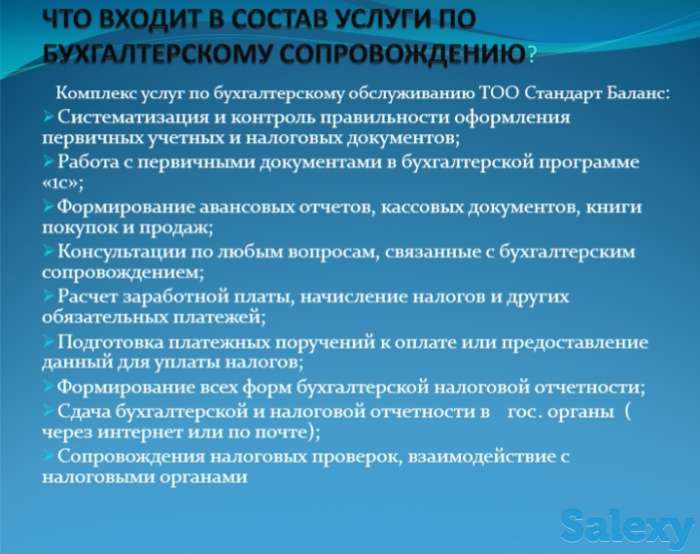 ЧТО ВХОДИТ В СОСТАВ УСЛУГИ ПО БУХГАЛТЕРСКОМУ СОПРОВОЖДЕНИЮ?

Комплекс услуг по бухгалтерскому обслуживанию ТОО Стандарт Баланс:

➢Систематизация и контроль правильности оформления первичных учетных и налоговых документов;

➢Работа с первичными документами в бухгалтерской программе «1с»;

➢Формирование авансовых отчетов, кассовых документов, книги покупок и продаж;

➢Консультации по любым вопросам, связанные с бухгалтерским сопровождением;

➢Расчет заработной платы, начисление налогов и других обязательных платежей;

➢Подготовка платежных поручений к оплате или предоставление данный для уплаты налогов;

➢Формирование всех форм бухгалтерской налоговой отчетности;

➢Сдача бухгалтерской и налоговой отчетности в гос. органы ( через интернет или по почте);

➢Сопровождения налоговых проверок, взаимодействие с налоговыми органами

Salexy